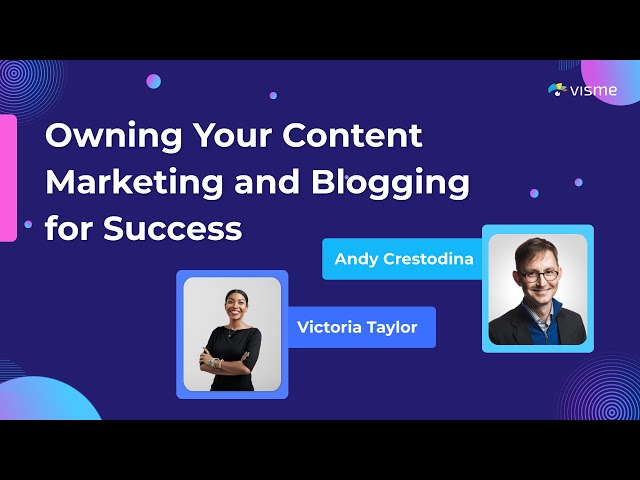 visme

Owning Your Content Marketing and Blogging for Success

Andy Crestodina

Victoria Taylor